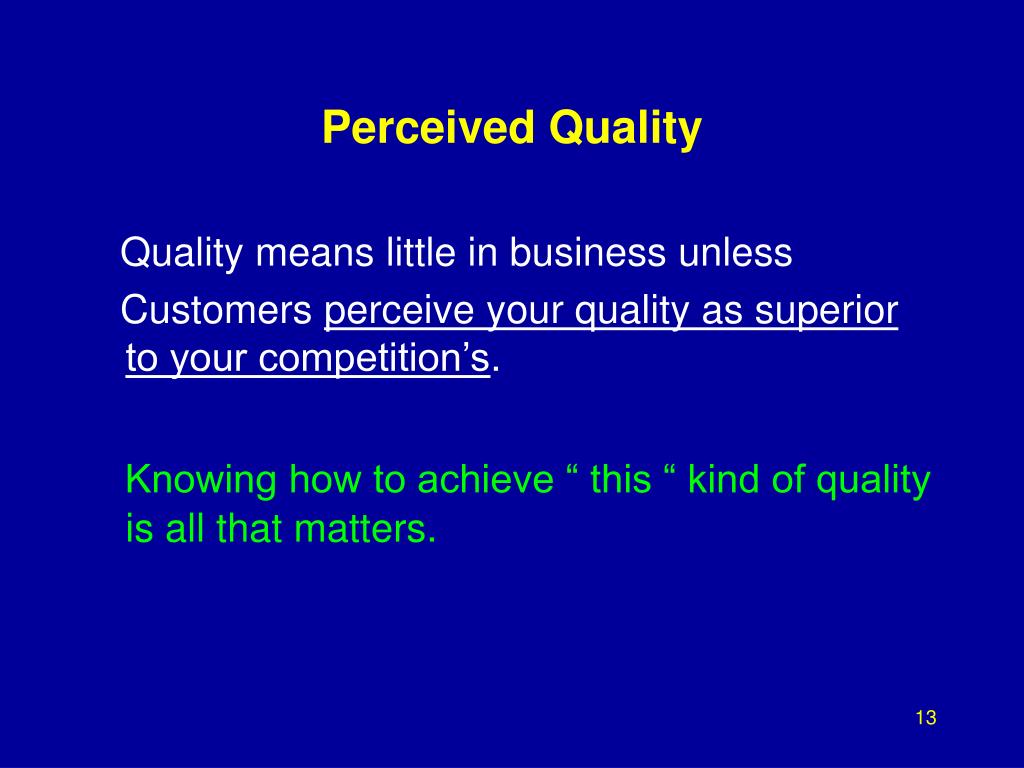 Perceived Quality

Quality means little in business unless Customers perceive your quality as superior to your competition’s.

Knowing how to achieve “ this “ kind of quality is all that matters.

13